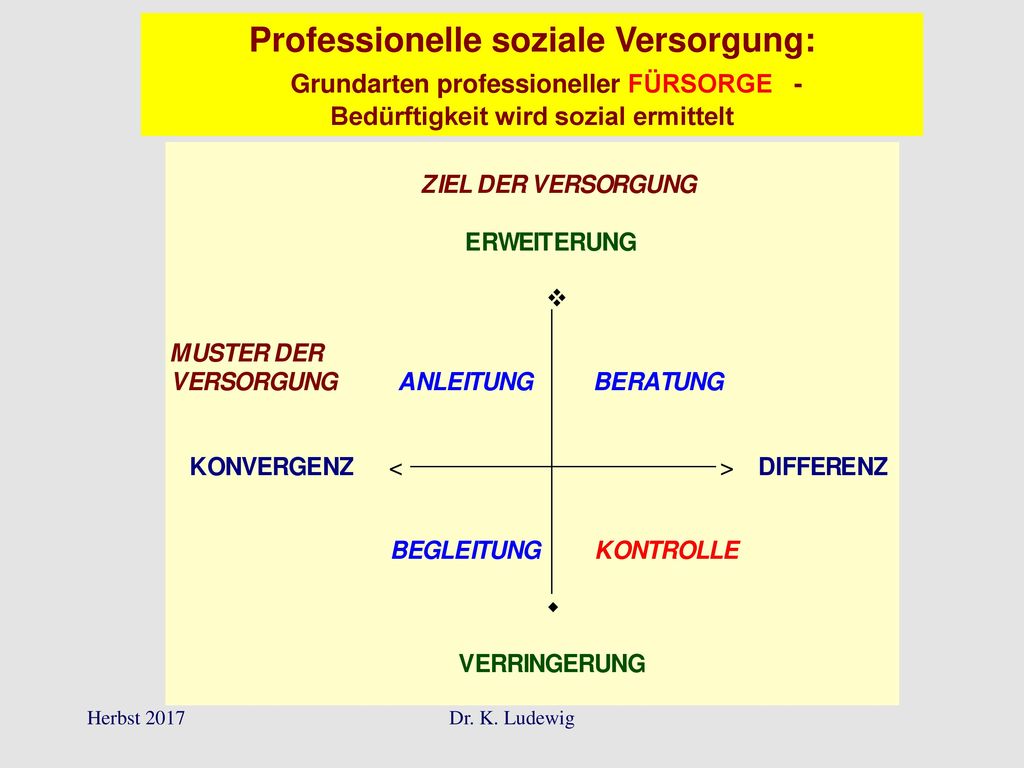 Professionelle soziale Versorgung:
Grundarten professioneller FÜRSORGE -
Bedürftigkeit wird sozial ermittelt

ZIEL DER VERSORGUNG

ERWEITERUNG

MUSTER DER VERSORGUNG

ANLEITUNG

BERATUNG

KONVERGENZ

<

>

DIFFERENZ

BEGLEITUNG

KONTROLLE

VERRINGERUNG

Herbst 2017

Dr. K. Ludewig